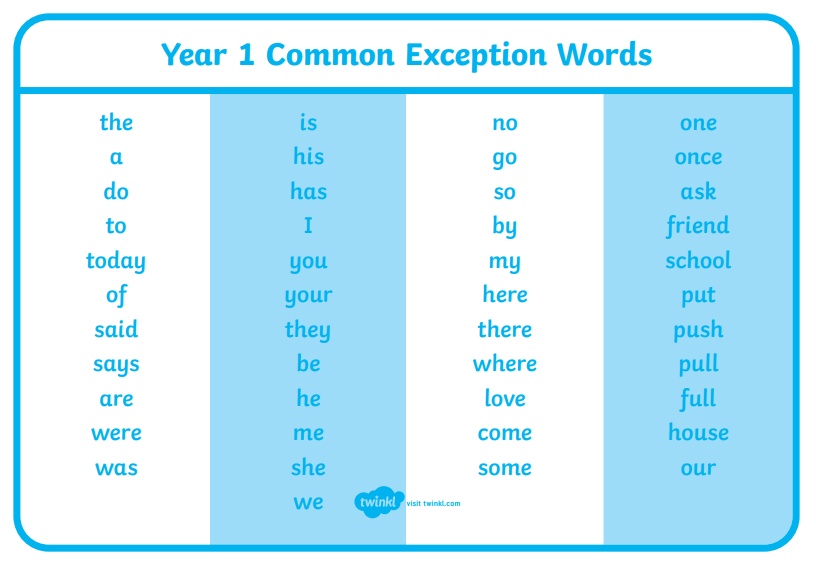 Year 1 Common Exception Words

the
a
do
to
today
of
said
says
are
were
was

is
his
has
I
you
your
they
be
he
me
she
we

no
go
so
by
my
here
there
where
love
come
some

one
once
ask
friend
school
put
push
pull
full
house
our

twinkl visit twinkl.com